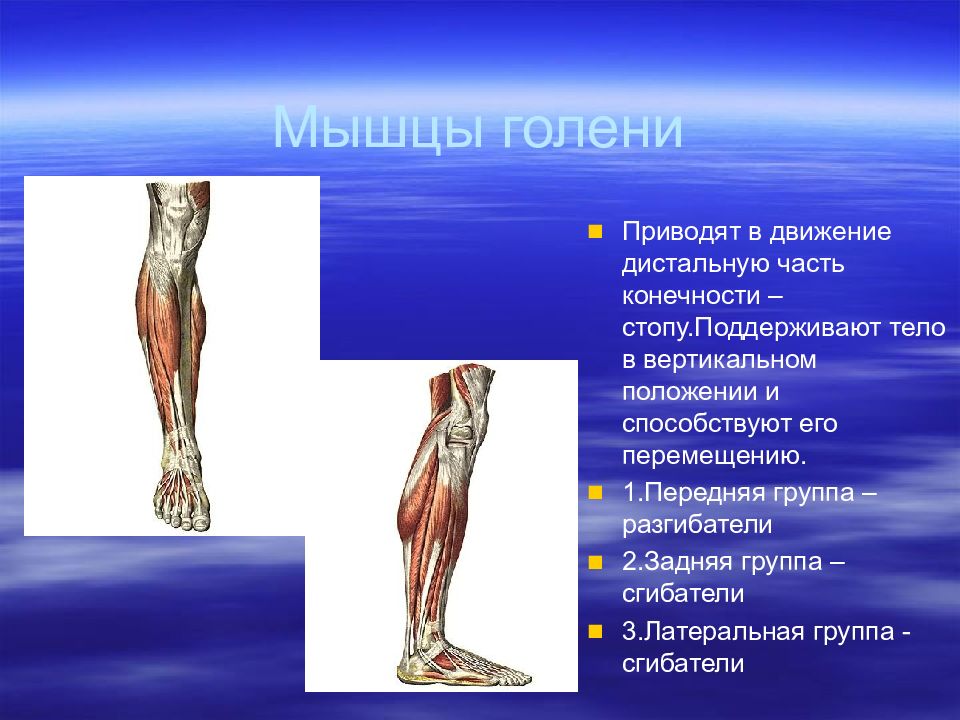 Мышцы голени

Приводят в движение дистальную часть конечности – стопу.Поддерживают тело в вертикальном положении и способствуют его перемещению.

1.Передняя группа – разгибатели

2.Задняя группа – сгибатели

3.Латеральная группа - сгибатели